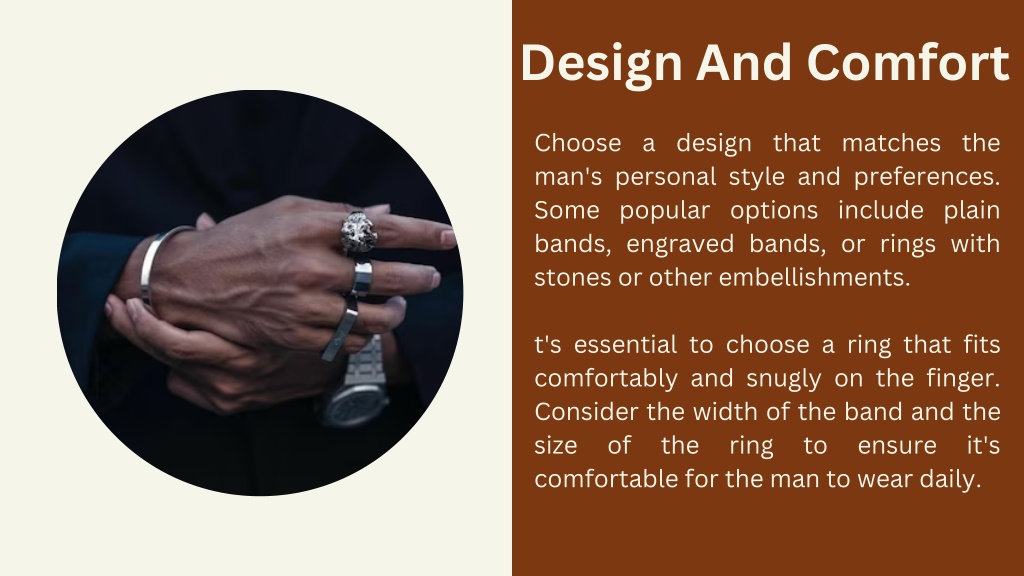 Design And Comfort

Choose a design that matches the man's personal style and preferences. Some popular options include plain bands, engraved bands, or rings with stones or other embellishments.

t's essential to choose a ring that fits comfortably and snugly on the finger. Consider the width of the band and the size of the ring to ensure it's comfortable for the man to wear daily.